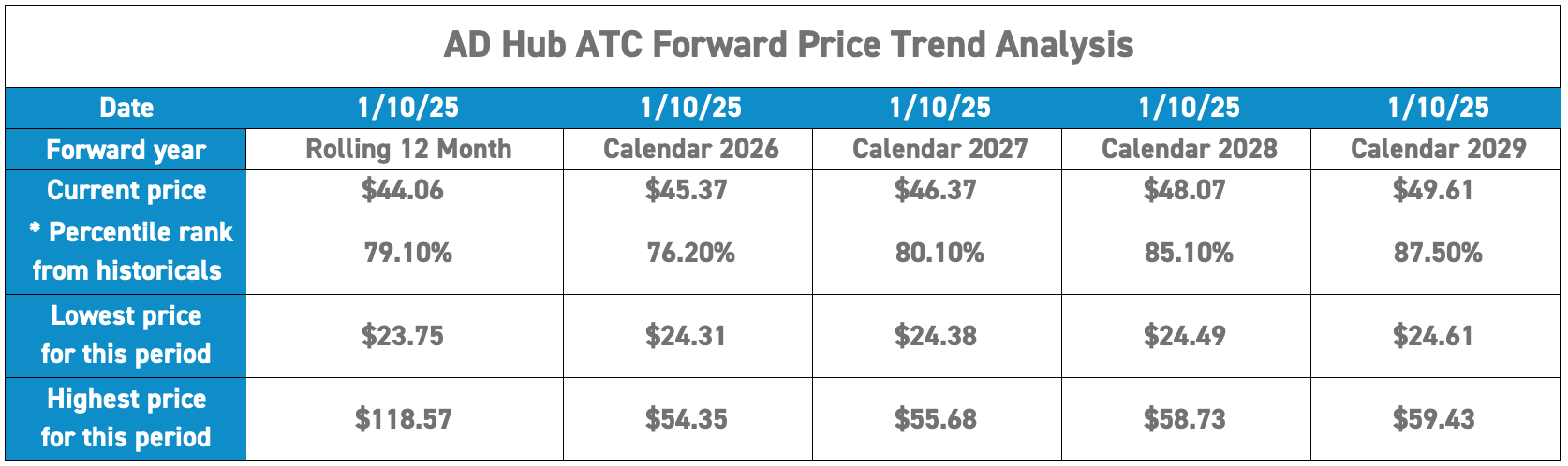 AD Hub ATC Forward Price Trend Analysis

| Date | 1/10/25 | 1/10/25 | 1/10/25 | 1/10/25 | 1/10/25 |
|---|---|---|---|---|---|
| Forward year | Rolling 12 Month | Calendar 2026 | Calendar 2027 | Calendar 2028 | Calendar 2029 |
| Current price | \$44.06 | \$45.37 | \$46.37 | \$48.07 | \$49.61 |
| * Percentile rank from historicals | 79.10% | 76.20% | 80.10% | 85.10% | 87.50% |
| Lowest price for this period | \$23.75 | \$24.31 | \$24.38 | \$24.49 | \$24.61 |
| Highest price for this period | \$118.57 | \$54.35 | \$55.68 | \$58.73 | \$59.43 |